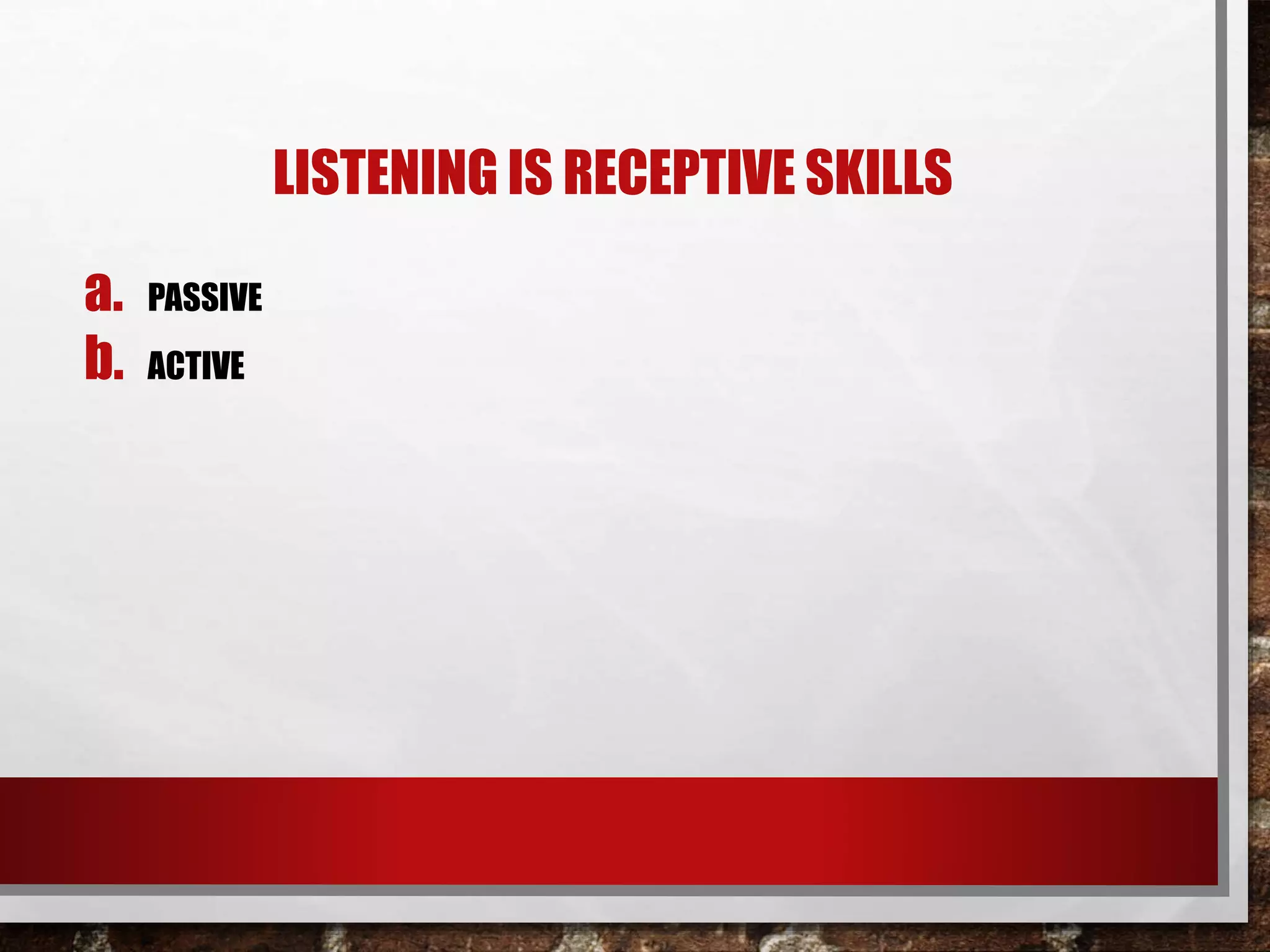 LISTENING IS RECEPTIVE SKILLS

a. PASSIVE
b. ACTIVE